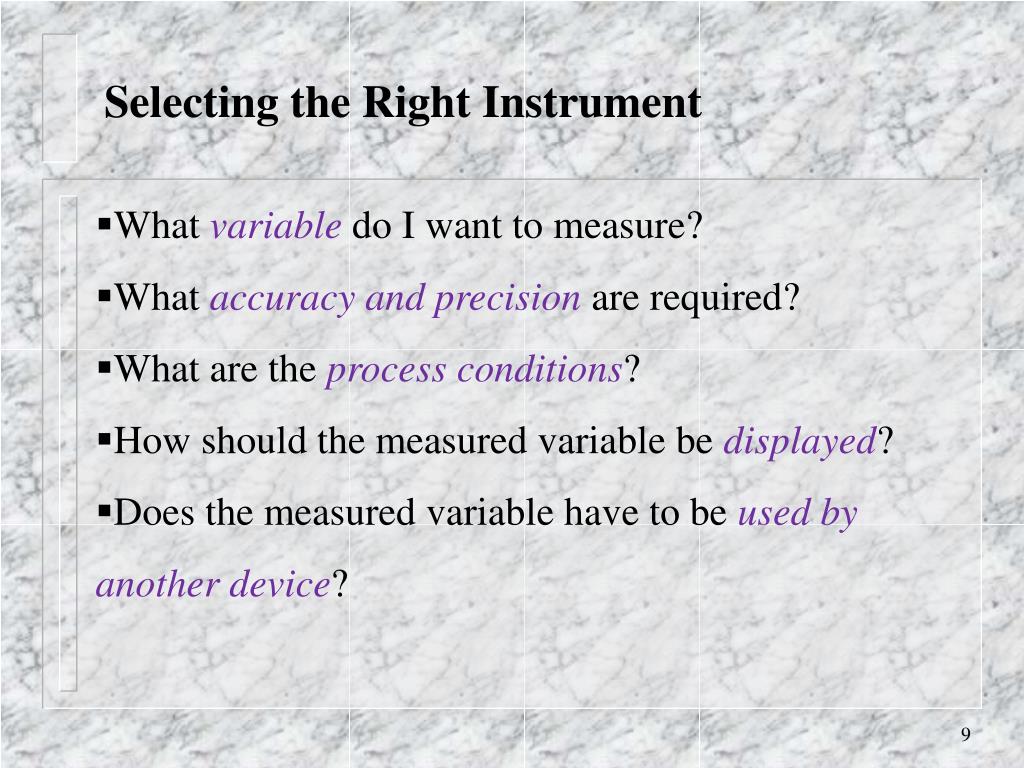 Selecting the Right Instrument

▪What variable do I want to measure?

▪What accuracy and precision are required?

▪What are the process conditions?

▪How should the measured variable be displayed?

▪Does the measured variable have to be used by another device?

9